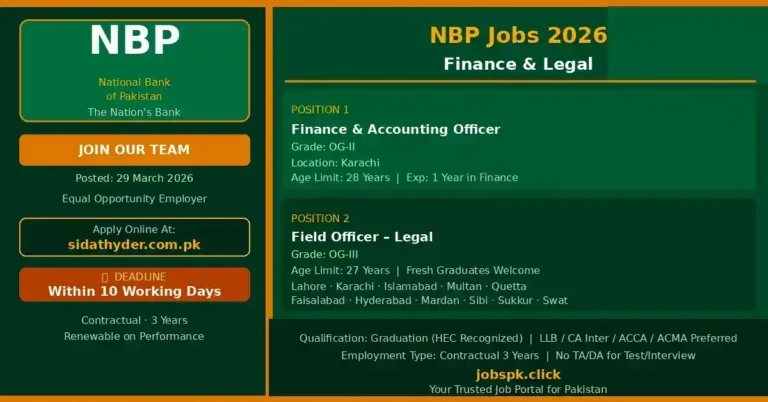 NBP

National Bank of Pakistan
The Nation's Bank

JOIN OUR TEAM

Posted: 29 March 2026

Equal Opportunity Employer

Apply Online At:
sidathyder.com.pk

DEADLINE
Within 10 Working Days

Contractual · 3 Years
Renewable on Performance

NBP Jobs 2026
Finance & Legal

POSITION 1
Finance & Accounting Officer
Grade: OG-II
Location: Karachi
Age Limit: 28 Years | Exp: 1 Year in Finance

POSITION 2
Field Officer – Legal
Grade: OG-III
Age Limit: 27 Years | Fresh Graduates Welcome
Lahore · Karachi · Islamabad · Multan · Quetta
Faisalabad · Hyderabad · Mardan · Sibi · Sukkur · Swat

Qualification: Graduation (HEC Recognized) | LLB / CA Inter / ACCA / ACMA Preferred
Employment Type: Contractual 3 Years | No TA/DA for Test/Interview
jobspk.click
Your Trusted Job Portal for Pakistan